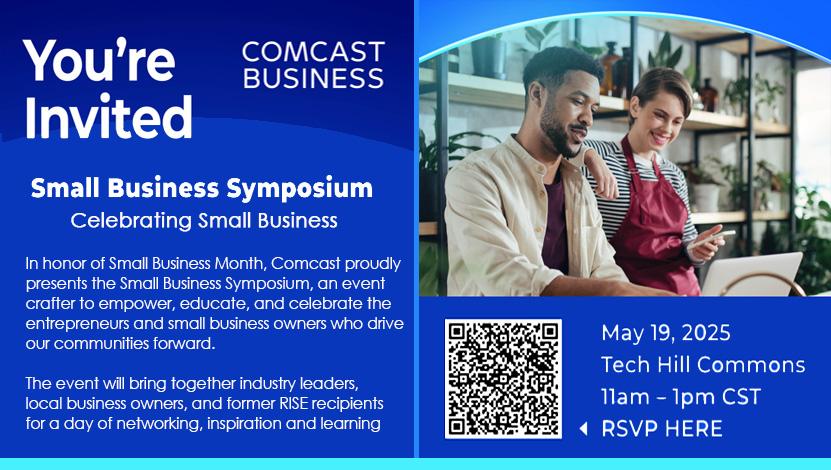 You're Invited

COMCAST BUSINESS

Small Business Symposium
Celebrating Small Business

In honor of Small Business Month, Comcast proudly presents the Small Business Symposium, an event crafter to empower, educate, and celebrate the entrepreneurs and small business owners who drive our communities forward.

The event will bring together industry leaders, local business owners, and former RISE recipients for a day of networking, inspiration and learning

May 19, 2025
Tech Hill Commons
11am – 1pm CST
RSVP HERE